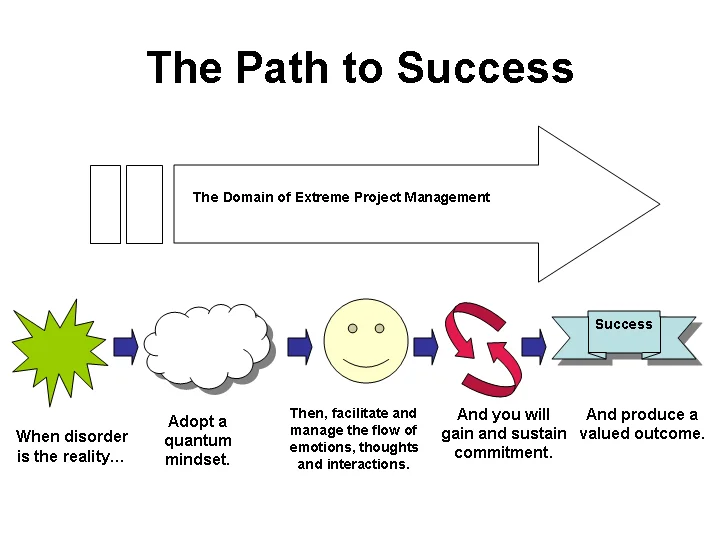 The Path to Success

The Domain of Extreme Project Management

Success

When disorder is the reality…

Adopt a quantum mindset.

Then, facilitate and manage the flow of emotions, thoughts and interactions.

And you will gain and sustain commitment.

And produce a valued outcome.